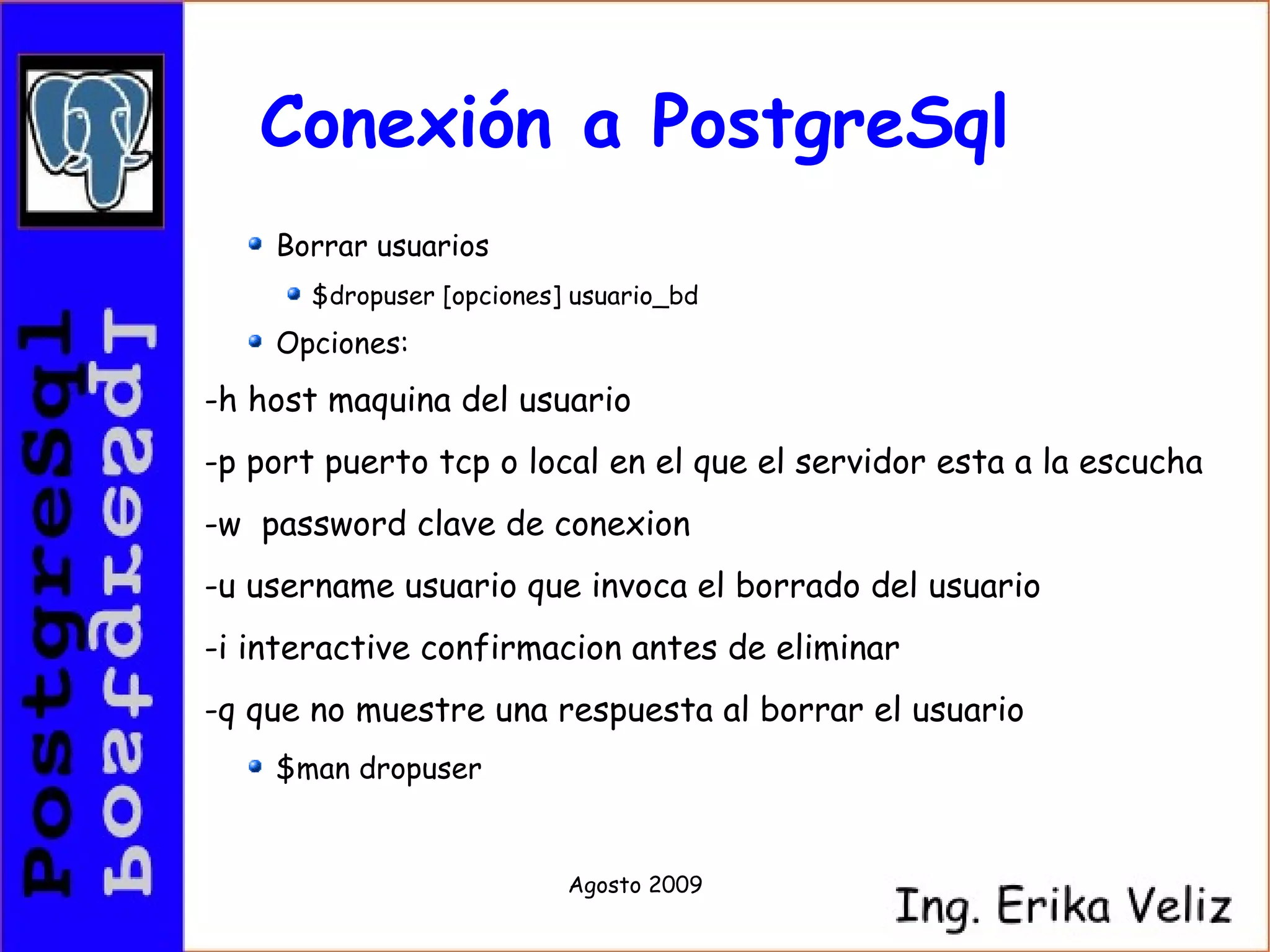 PostgreSql
PostgreSql

Conexión a PostgreSql

Borrar usuarios

$dropuser [opciones] usuario_bd

Opciones:

-h host maquina del usuario

-p port puerto tcp o local en el que el servidor esta a la escucha

-w password clave de conexion

-u username usuario que invoca el borrado del usuario

-i interactive confirmacion antes de eliminar

-q que no muestre una respuesta al borrar el usuario

$man dropuser

Agosto 2009

Ing. Erika Veliz